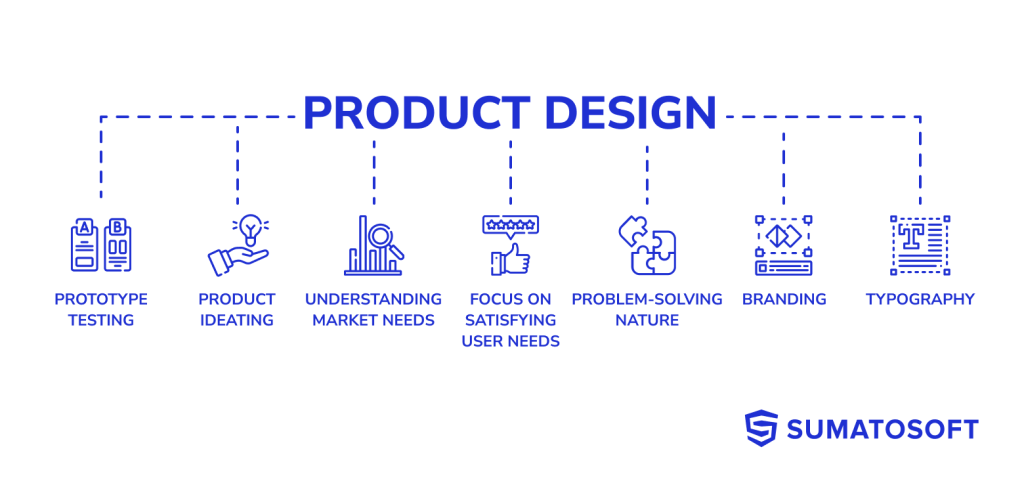 PRODUCT DESIGN

A B

PROTOTYPE TESTING

PRODUCT IDEATING

UNDERSTANDING MARKET NEEDS

FOCUS ON SATISFYING USER NEEDS

PROBLEM-SOLVING NATURE

BRANDING

T

TYPOGRAPHY

SUMATOSOFT